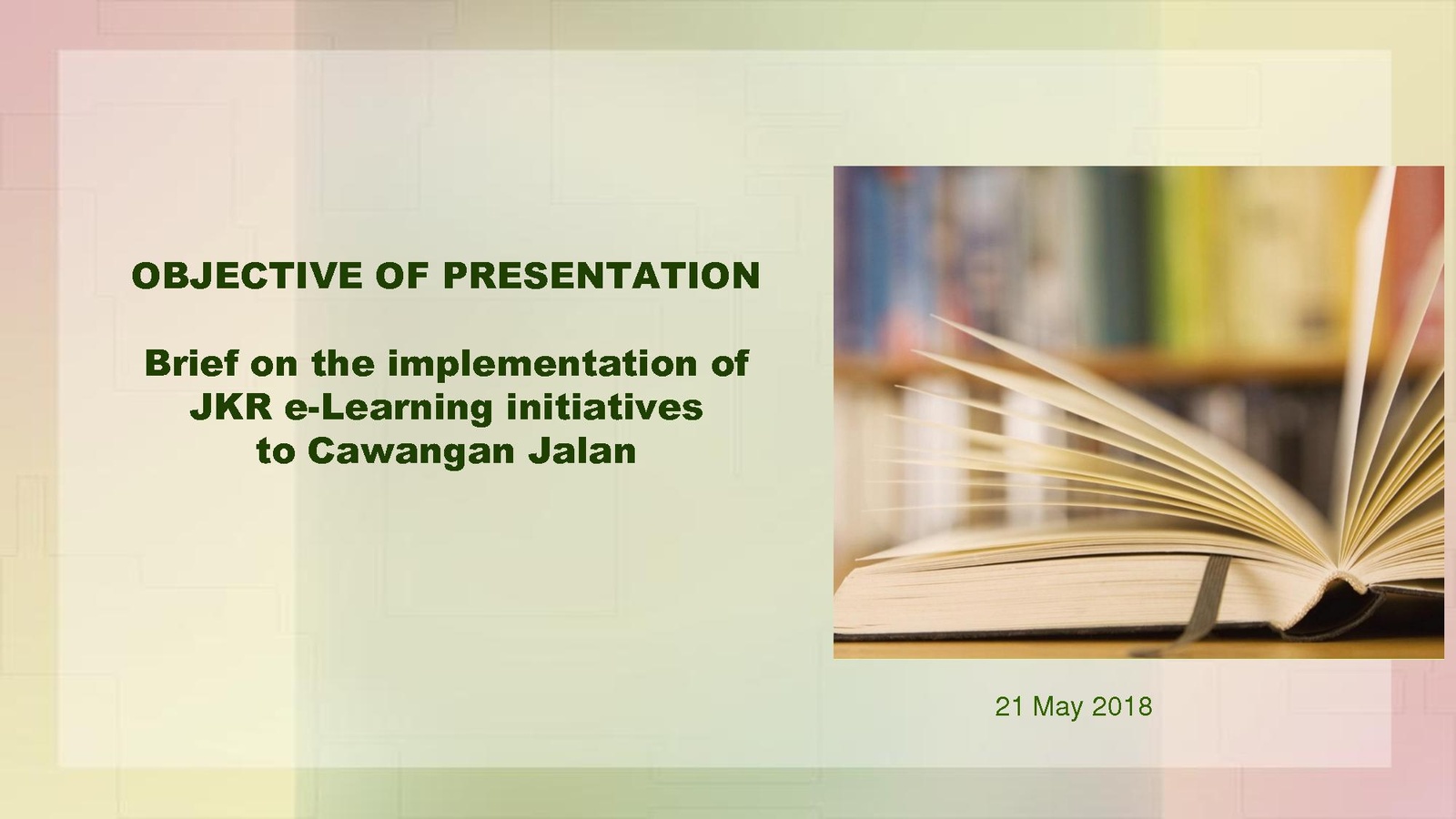 OBJECTIVE OF PRESENTATION

Brief on the implementation of JKR e-Learning initiatives to Cawangan Jalan

21 May 2018